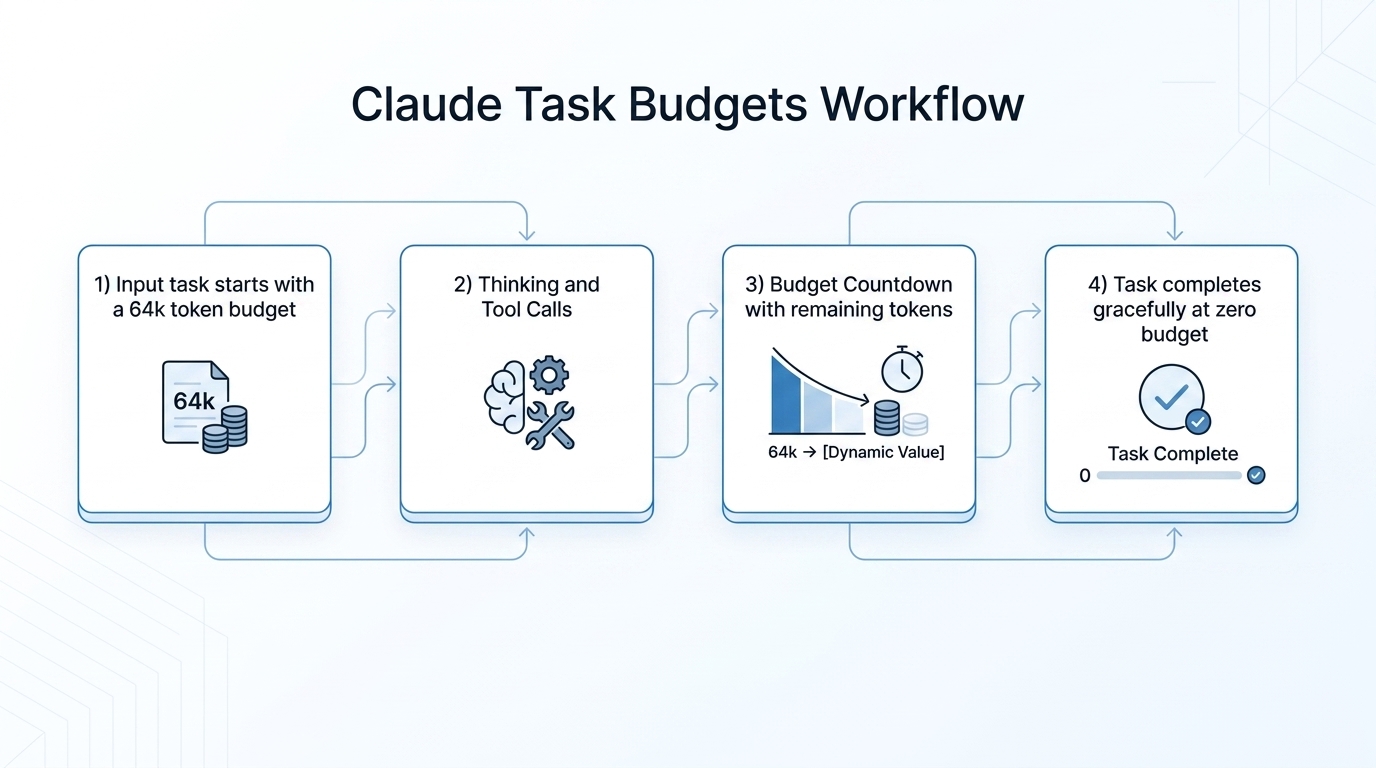 Claude Task Budgets Workflow

1) Input task starts with a 64k token budget

64k

2) Thinking and Tool Calls

3) Budget Countdown with remaining tokens

64k → [Dynamic Value]

4) Task completes gracefully at zero budget

Task Complete

0